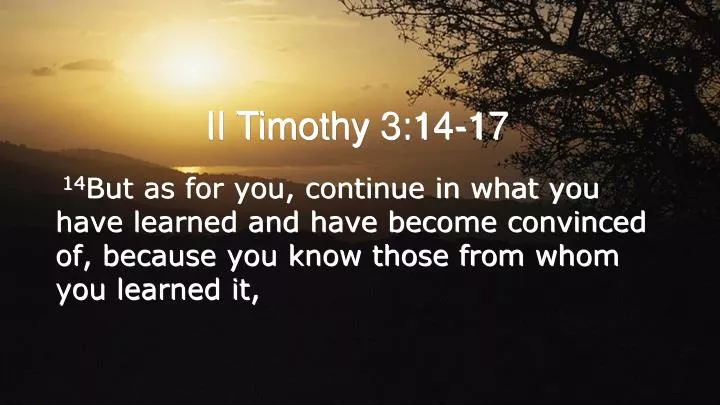 II Timothy 3:14-17

$^{14}$But as for you, continue in what you have learned and have become convinced of, because you know those from whom you learned it,